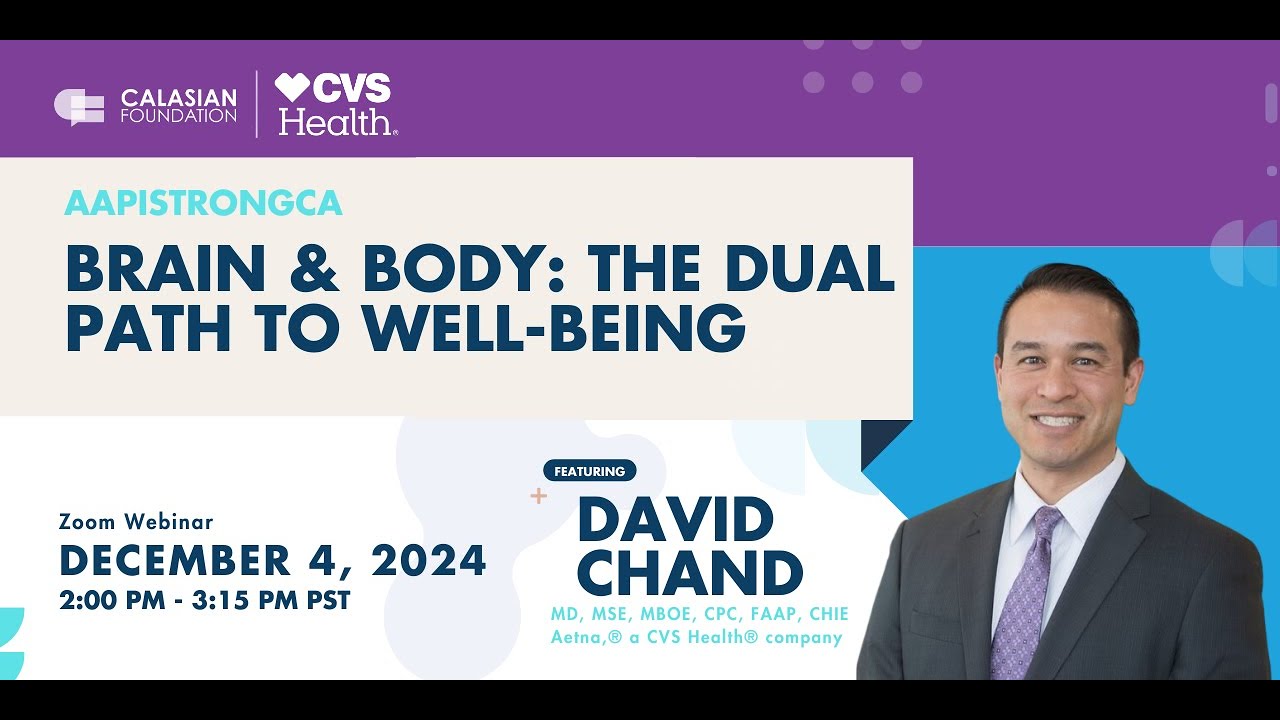 CALASIAN FOUNDATION

CVS Health®

AAPISTRONGCA

BRAIN & BODY: THE DUAL PATH TO WELL-BEING

Zoom Webinar
DECEMBER 4, 2024
2:00 PM - 3:15 PM PST

FEATURING
DAVID CHAND
MD, MSE, MBOE, CPC, FAAP, CHIE
Aetna,® a CVS Health® company